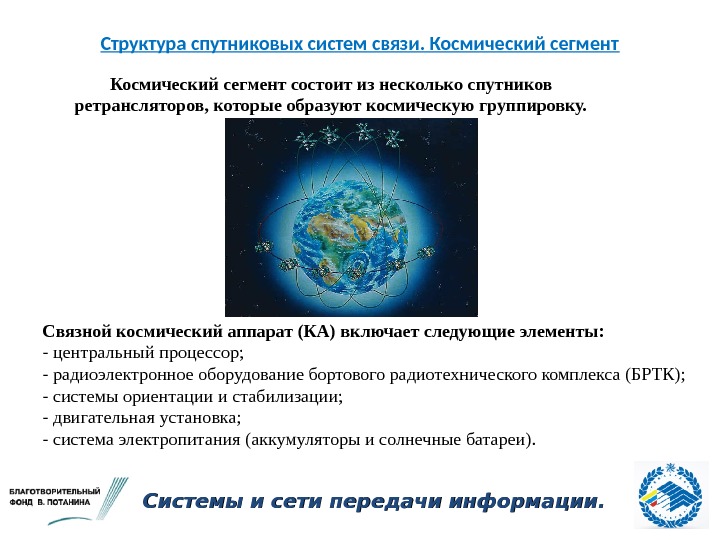 Структура спутниковых систем связи. Космический сегмент

Космический сегмент состоит из несколько спутников ретрансляторов, которые образуют космическую группировку.

Связной космический аппарат (КА) включает следующие элементы:
- центральный процессор;
- радиоэлектронное оборудование бортового радиотехнического комплекса (БРТК);
- системы ориентации и стабилизации;
- двигательная установка;
- система электропитания (аккумуляторы и солнечные батареи).

БЛАГОТВОРИТЕЛЬНЫЙ ФОНД В. ПОТАНИНА

Системы и сети передачи информации.